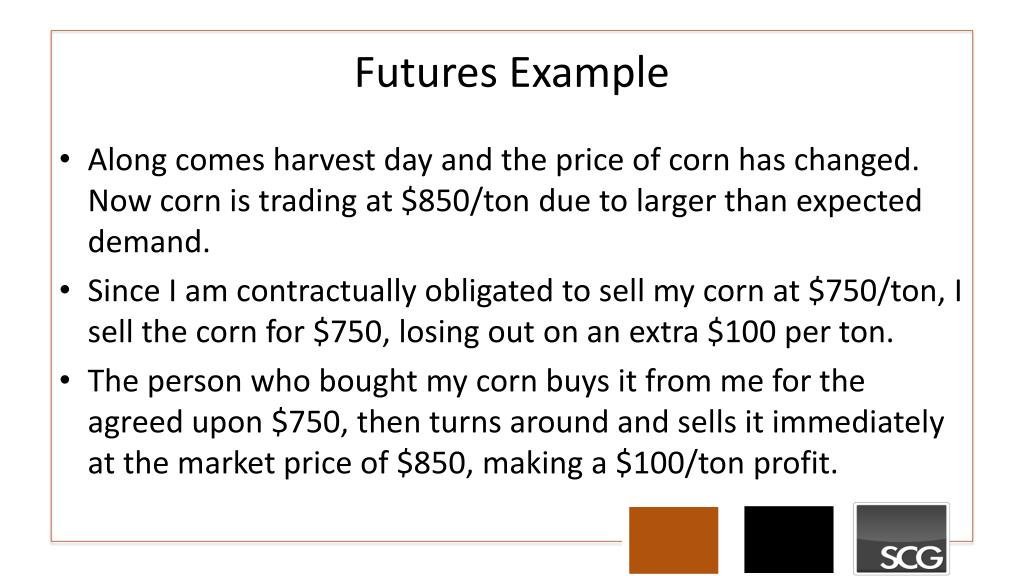 Futures Example

• Along comes harvest day and the price of corn has changed. Now corn is trading at \$850/ton due to larger than expected demand.

• Since I am contractually obligated to sell my corn at \$750/ton, I sell the corn for \$750, losing out on an extra \$100 per ton.

• The person who bought my corn buys it from me for the agreed upon \$750, then turns around and sells it immediately at the market price of \$850, making a \$100/ton profit.

SCG